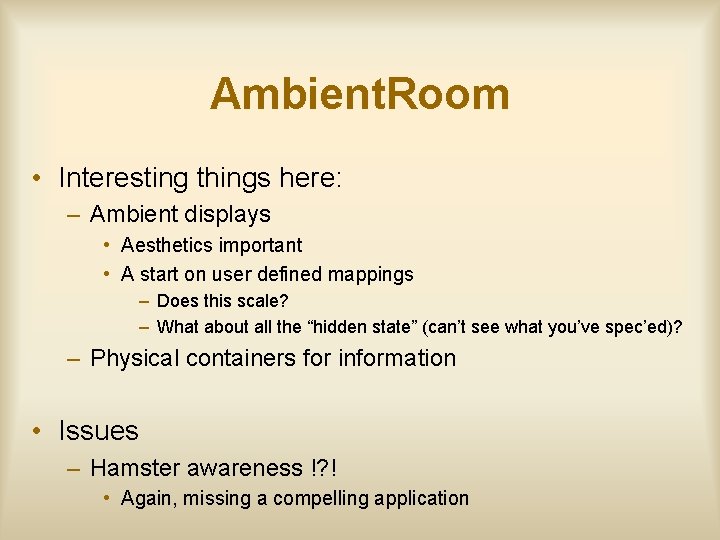 AmbientRoom

• Interesting things here:
– Ambient displays
• Aesthetics important
• A start on user defined mappings
– Does this scale?
– What about all the “hidden state” (can’t see what you’ve spec’ed)?
– Physical containers for information

• Issues
– Hamster awareness !?!
• Again, missing a compelling application